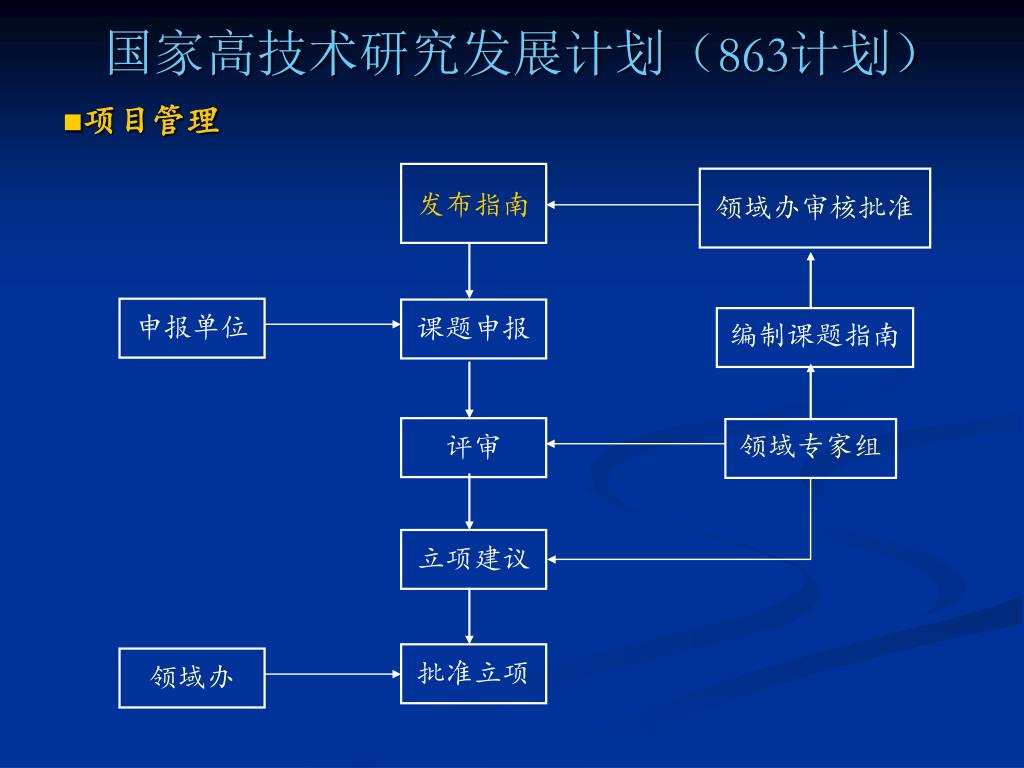 国家高技术研究发展计划（863计划）

■项目管理

发布指南

领域办审核批准

申报单位

课题申报

编制课题指南

评审

领域专家组

立项建议

领域办

批准立项